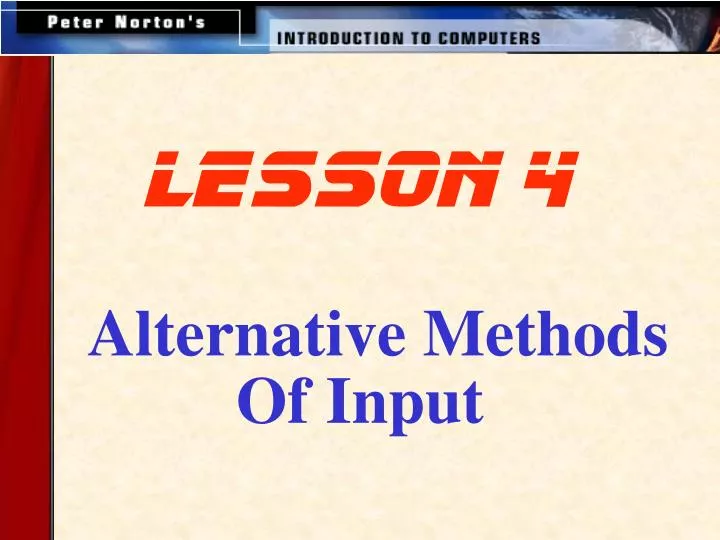 Peter Norton's

INTRODUCTION TO COMPUTERS

LESSON 4

Alternative Methods Of Input